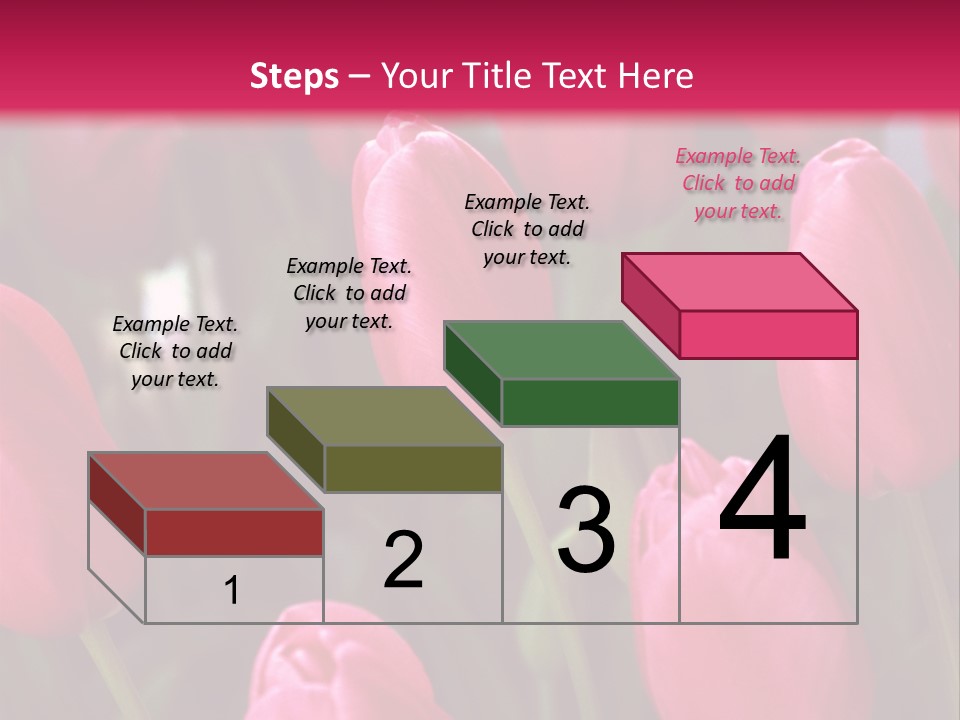 Steps – Your Title Text Here

Example Text. Click to add your text.

Example Text. Click to add your text.

Example Text. Click to add your text.

Example Text. Click to add your text.

1

2

3

4